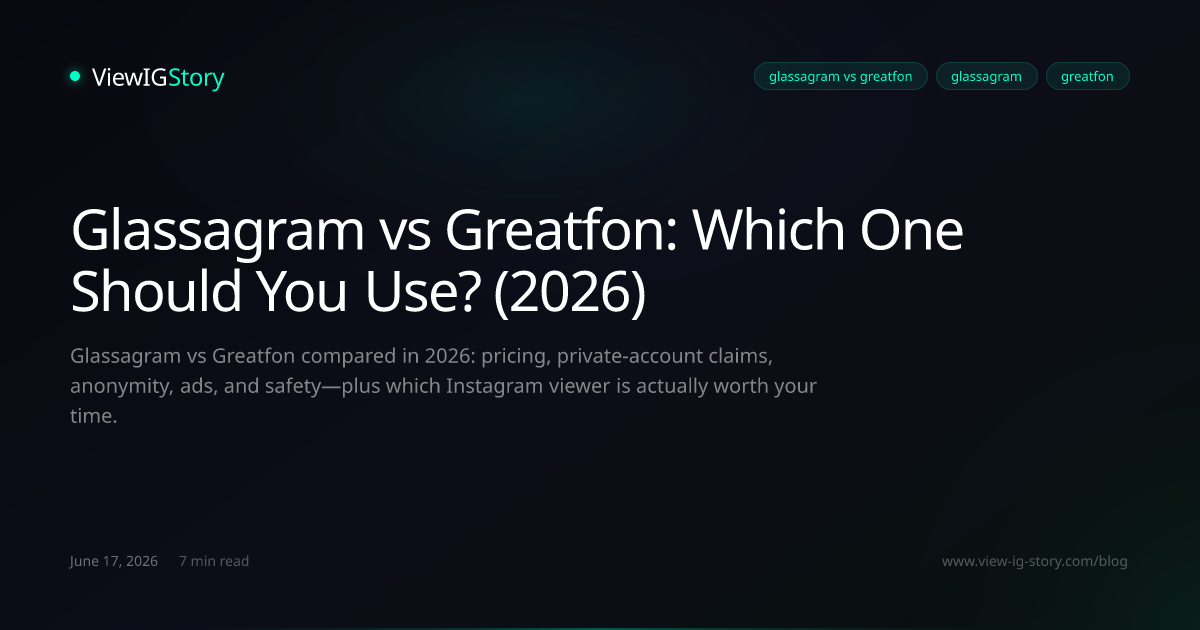 ViewIGStory

glassagram vs greatfon
glassagram
greatfon

Glassagram vs Greatfon: Which One Should You Use? (2026)

Glassagram vs Greatfon compared in 2026: pricing, private-account claims, anonymity, ads, and safety—plus which Instagram viewer is actually worth your time.

June 17, 2026
7 min read

www.view-ig-story.com/blog